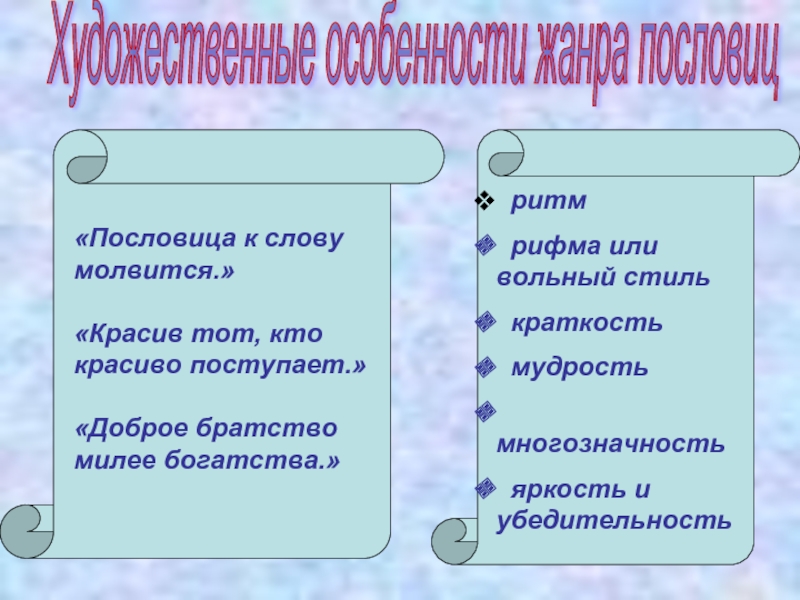 Художественные особенности жанра пословиц

«Пословица к слову молвится.»

«Красив тот, кто красиво поступает.»

«Доброе братство милее богатства.»

❖ ритм

❖ рифма или вольный стиль

❖ краткость

❖ мудрость

❖ многозначность

❖ яркость и убедительность